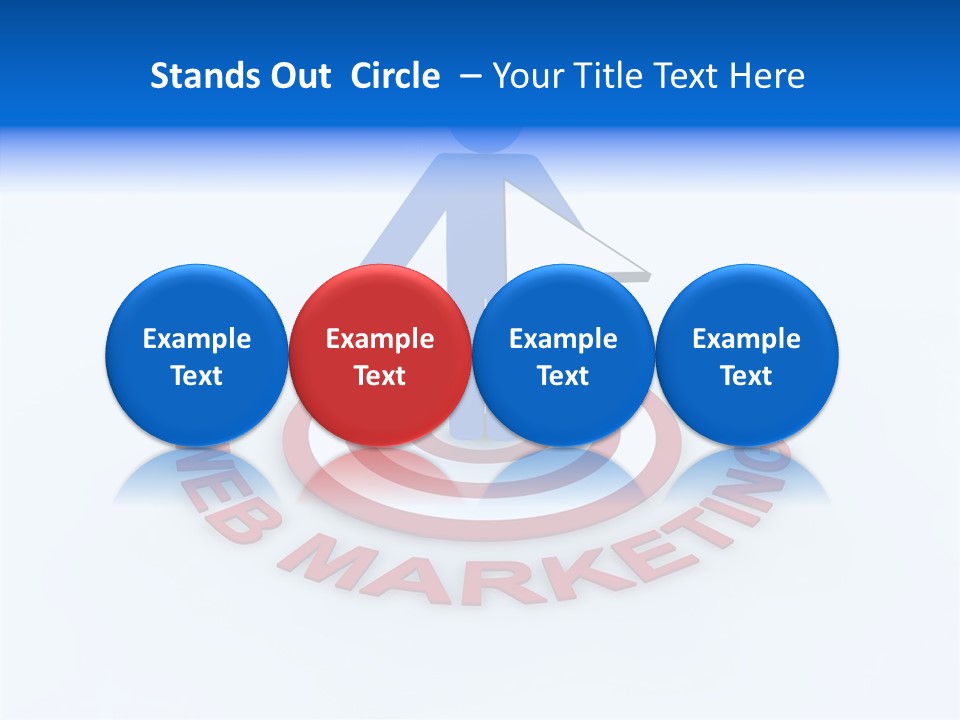 Stands Out Circle – Your Title Text Here

Example Text

Example Text

Example Text

Example Text

WEB MARKETING